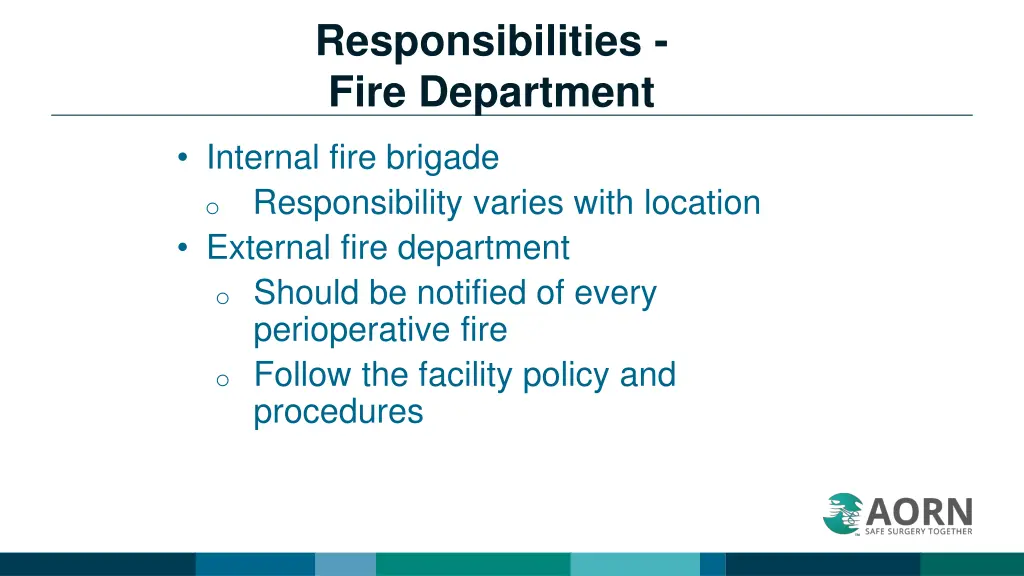 Responsibilities - Fire Department

• Internal fire brigade
  o Responsibility varies with location
• External fire department
  o Should be notified of every perioperative fire
  o Follow the facility policy and procedures

AORN
SAFE SURGERY TOGETHER